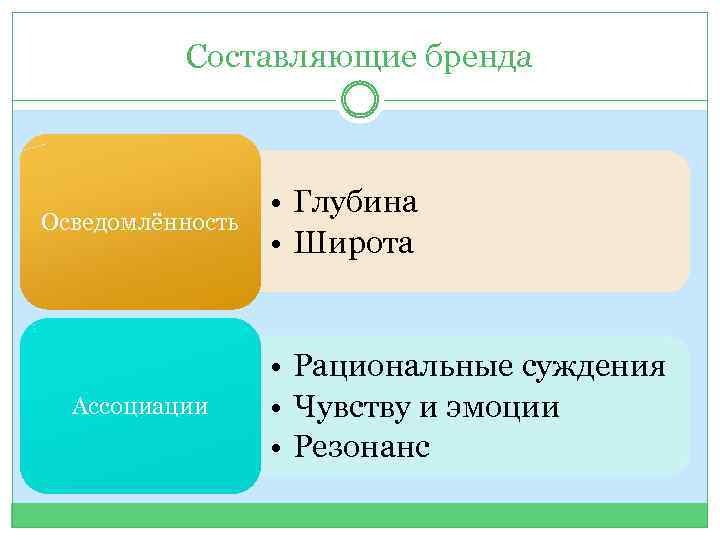 Составляющие бренда

Осведомлённость

• Глубина
• Широта

Ассоциации

• Рациональные суждения
• Чувству и эмоции
• Резонанс